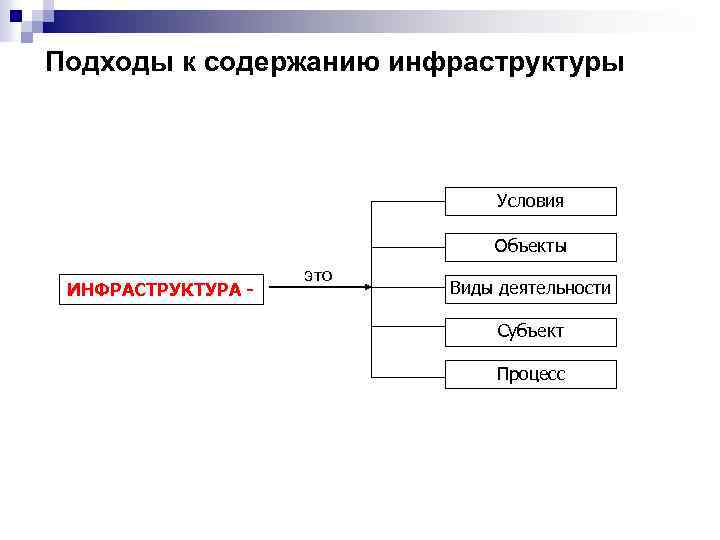 Подходы к содержанию инфраструктуры

ИНФРАСТРУКТУРА -

это

Условия

Объекты

Виды деятельности

Субъект

Процесс